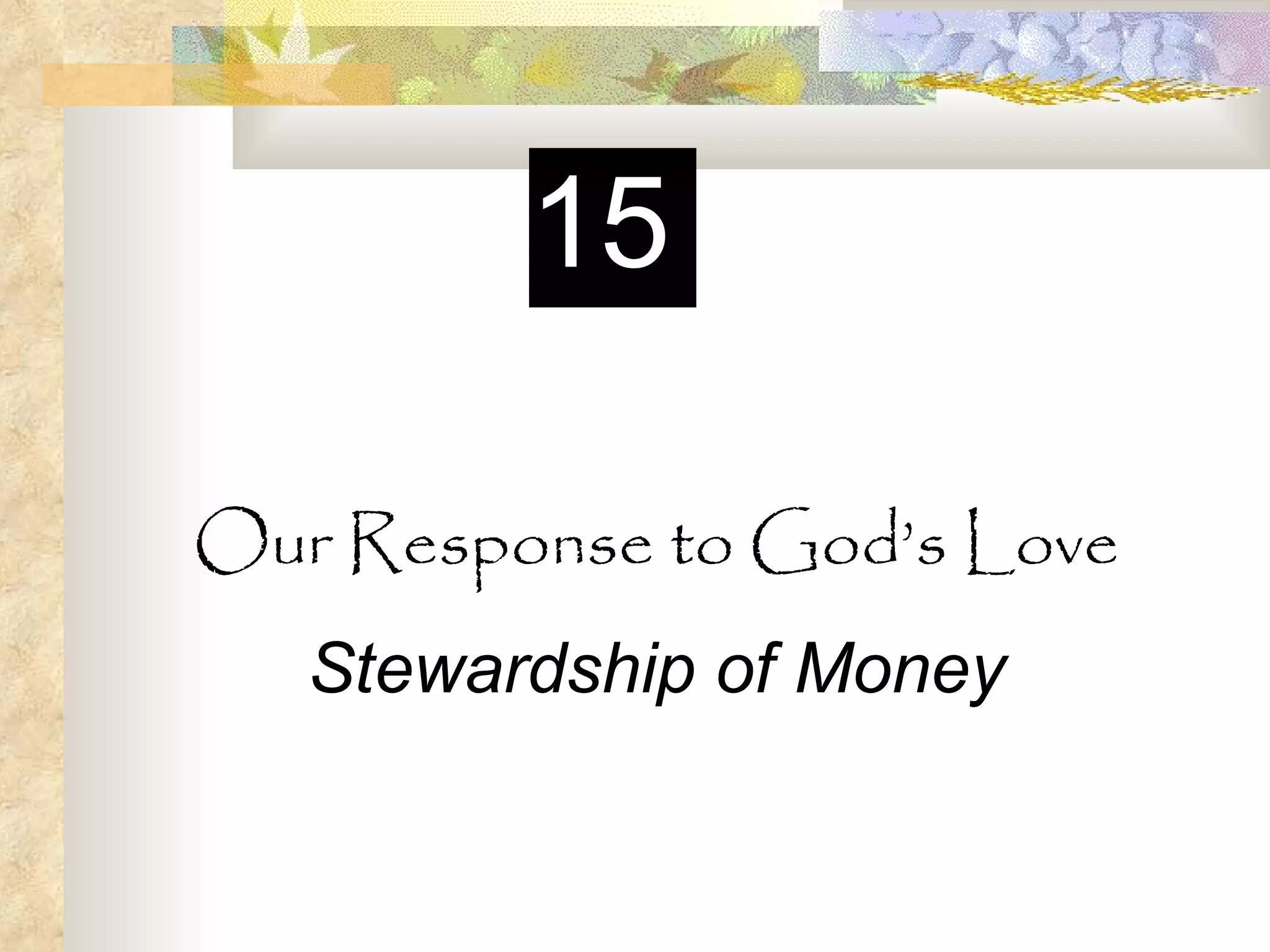 15

Our Response to God's Love

Stewardship of Money